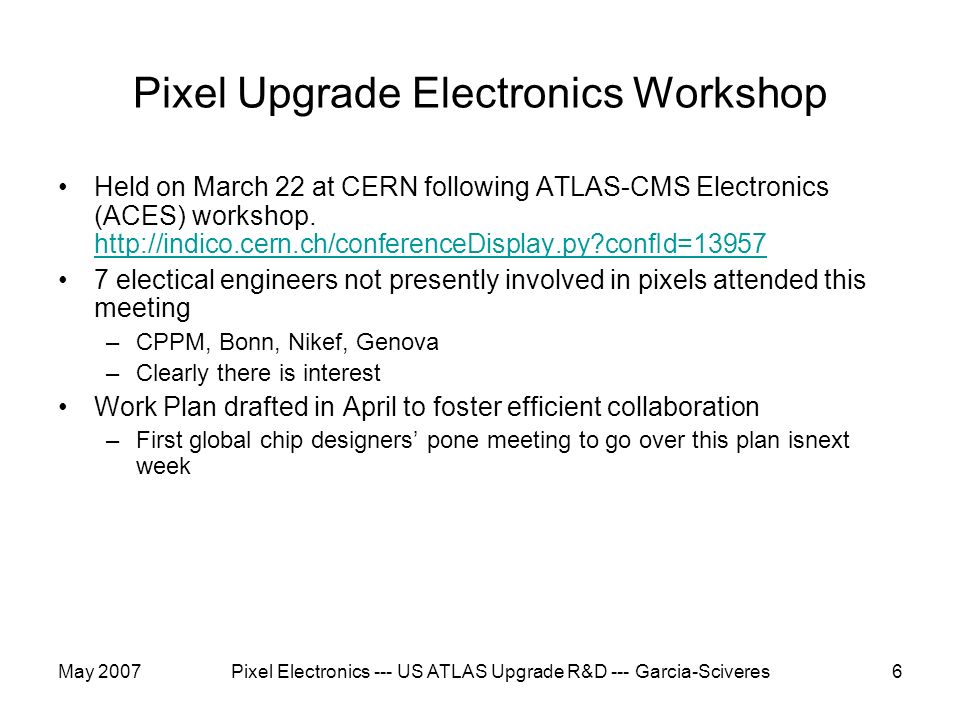 Pixel Upgrade Electronics Workshop

• Held on March 22 at CERN following ATLAS-CMS Electronics (ACES) workshop. http://indico.cern.ch/conferenceDisplay.py?confId=13957

• 7 electical engineers not presently involved in pixels attended this meeting
– CPPM, Bonn, Nikef, Genova
– Clearly there is interest

• Work Plan drafted in April to foster efficient collaboration
– First global chip designers' pone meeting to go over this plan isnext week

May 2007

Pixel Electronics --- US ATLAS Upgrade R&D --- Garcia-Sciveres

6